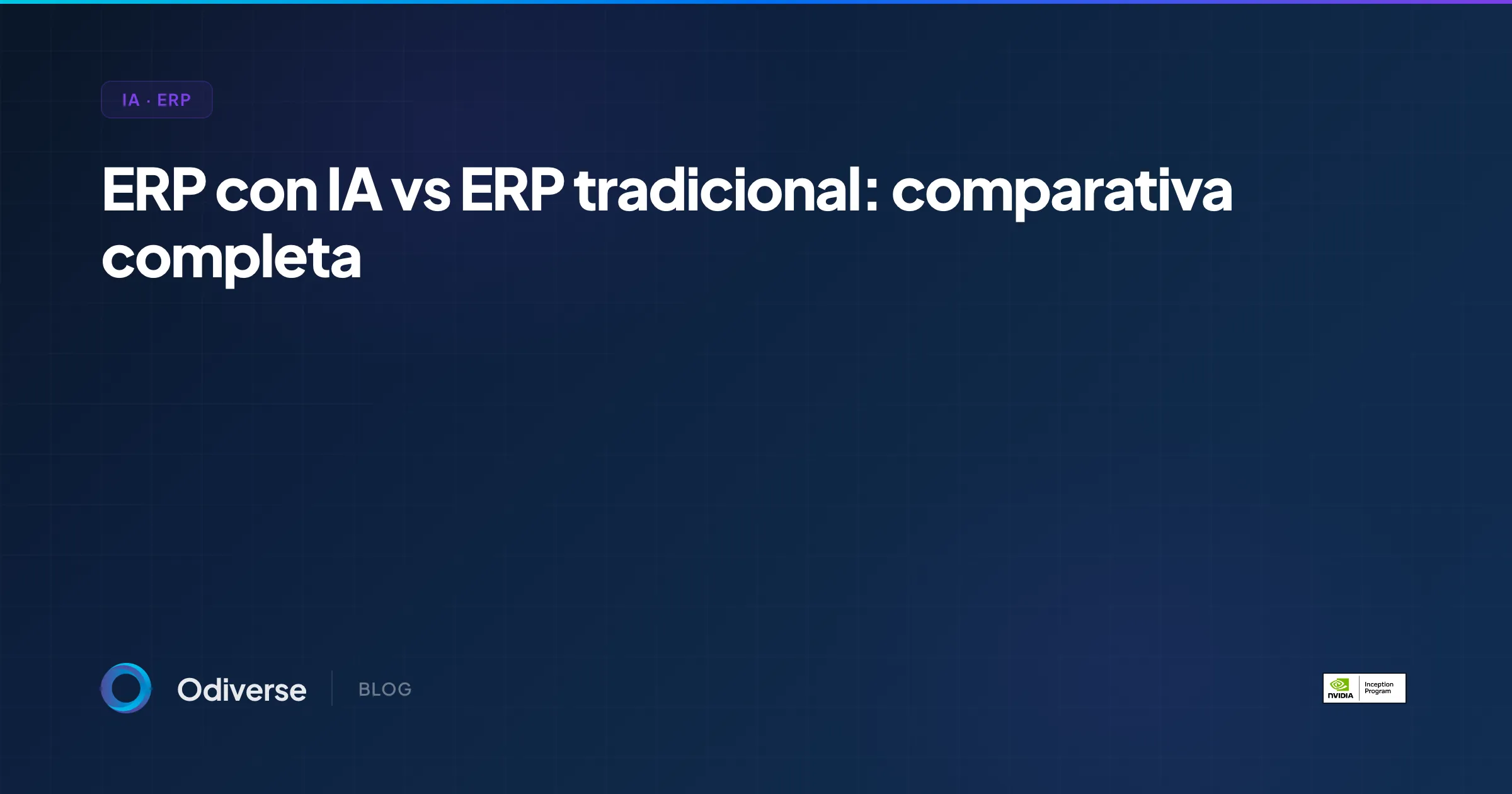 IA · ERP

ERP con IA vs ERP tradicional: comparativa completa

Odiverse

BLOG

NVIDIA Inception Program